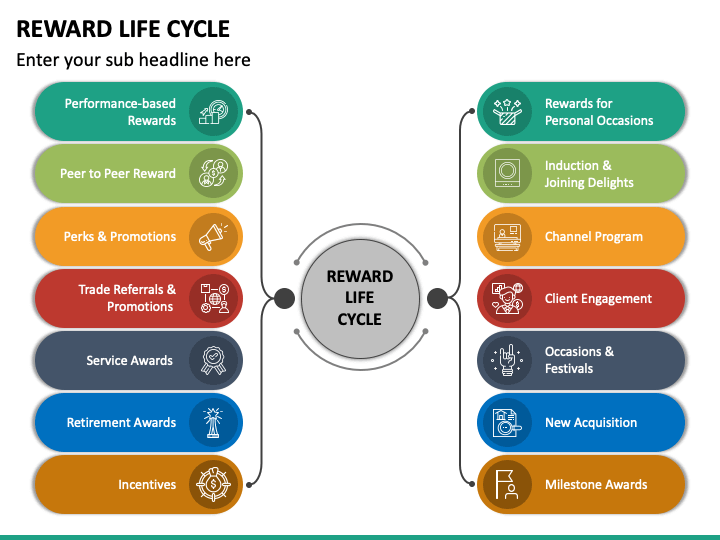 REWARD LIFE CYCLE

Enter your sub headline here

Performance-based Rewards

Peer to Peer Reward

Perks & Promotions

Trade Referrals & Promotions

Service Awards

Retirement Awards

Incentives

REWARD LIFE CYCLE

Rewards for Personal Occasions

Induction & Joining Delights

Channel Program

Client Engagement

Occasions & Festivals

New Acquisition

Milestone Awards